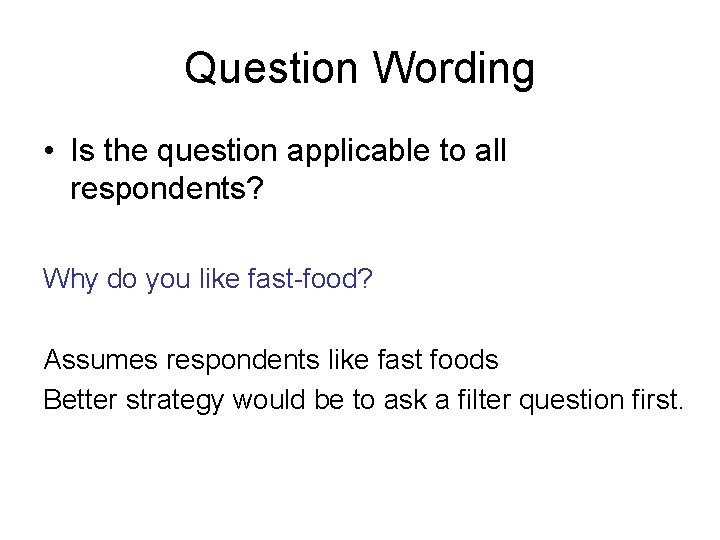 Question Wording

• Is the question applicable to all respondents?

Why do you like fast-food?

Assumes respondents like fast foods
Better strategy would be to ask a filter question first.